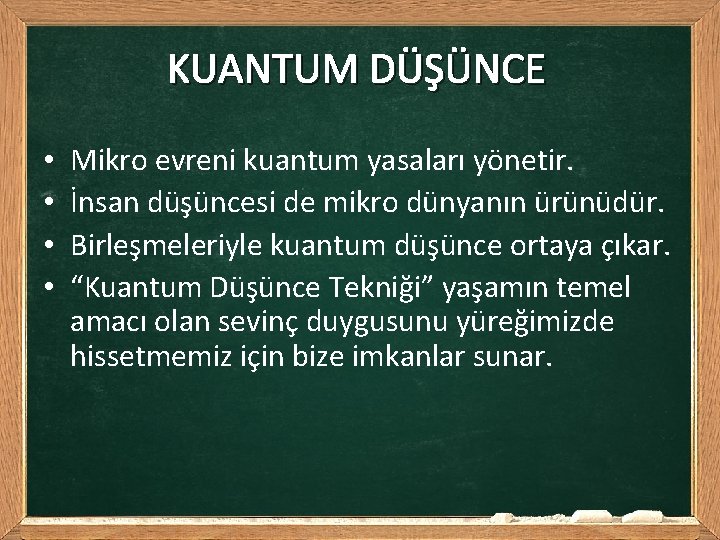 KUANTUM DÜŞÜNCE

• Mikro evreni kuantum yasaları yönetir.
• İnsan düşüncesi de mikro dünyanın ürünüdür.
• Birleşmeleriyle kuantum düşünce ortaya çıkar.
• “Kuantum Düşünce Tekniği” yaşamın temel amacı olan sevinç duygusunu yüreğimizde hissetmemiz için bize imkanlar sunar.